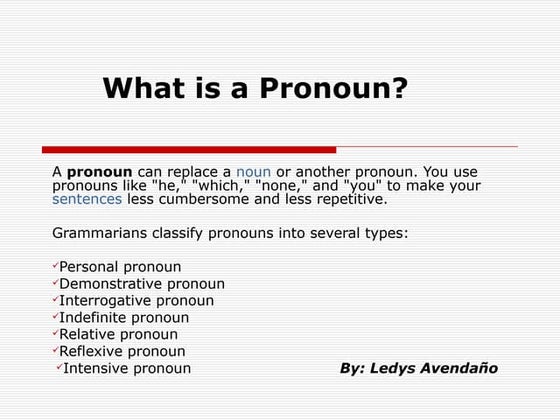 What is a Pronoun?

A pronoun can replace a noun or another pronoun. You use pronouns like "he," "which," "none," and "you" to make your sentences less cumbersome and less repetitive.

Grammarians classify pronouns into several types:

✓Personal pronoun
✓Demonstrative pronoun
✓Interrogative pronoun
✓Indefinite pronoun
✓Relative pronoun
✓Reflexive pronoun
✓Intensive pronoun

By: Ledys Avendaño